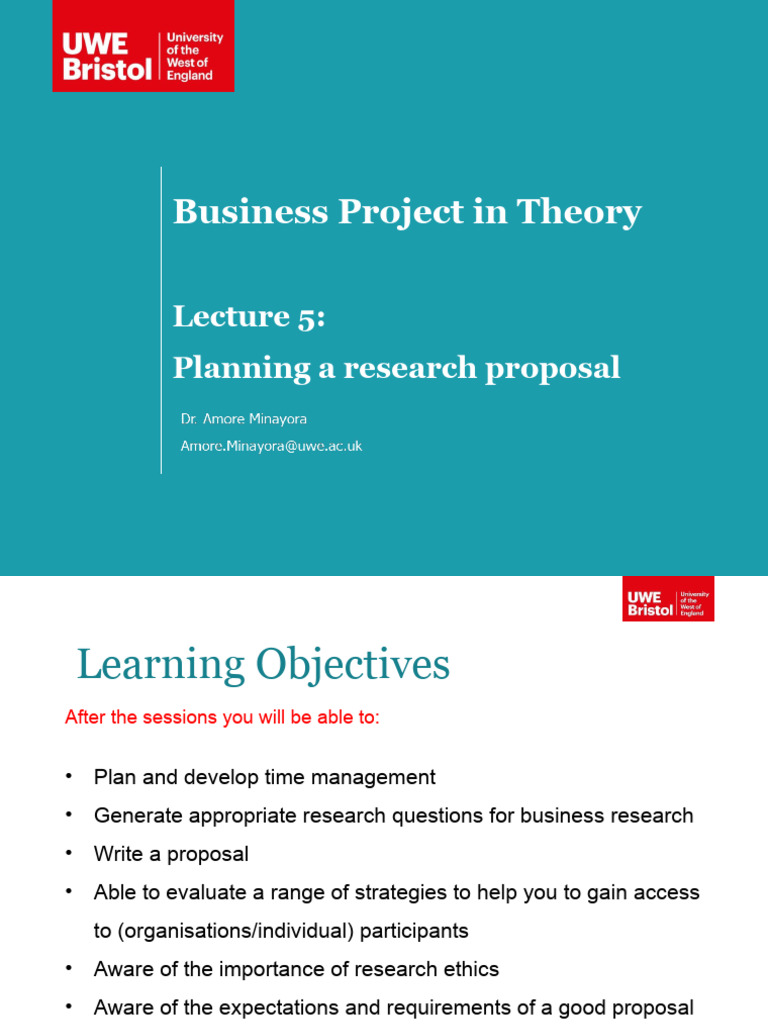 UWE Bristol University of the West of England

Business Project in Theory

Lecture 5:
Planning a research proposal

Dr. Amore Minayora
Amore.Minayora@uwe.ac.uk

UWE Bristol University of the West of England

Learning Objectives

After the sessions you will be able to:

• Plan and develop time management
• Generate appropriate research questions for business research
• Write a proposal
• Able to evaluate a range of strategies to help you to gain access to (organisations/individual) participants
• Aware of the importance of research ethics
• Aware of the expectations and requirements of a good proposal